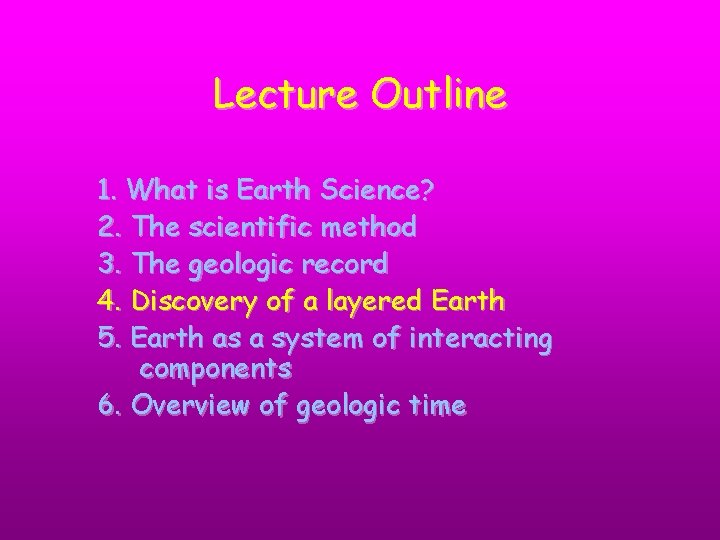 Lecture Outline

1. What is Earth Science?
2. The scientific method
3. The geologic record
4. Discovery of a layered Earth
5. Earth as a system of interacting components
6. Overview of geologic time